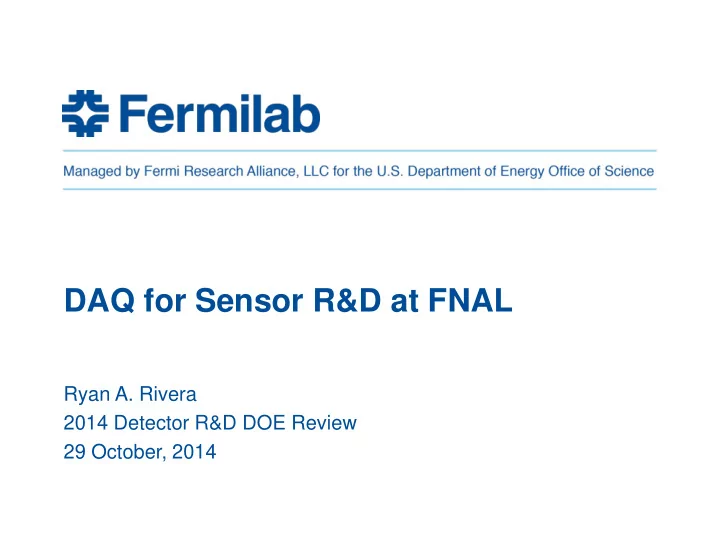 Fermilab

Managed by Fermi Research Alliance, LLC for the U.S. Department of Energy Office of Science

DAQ for Sensor R&D at FNAL

Ryan A. Rivera
2014 Detector R&D DOE Review
29 October, 2014